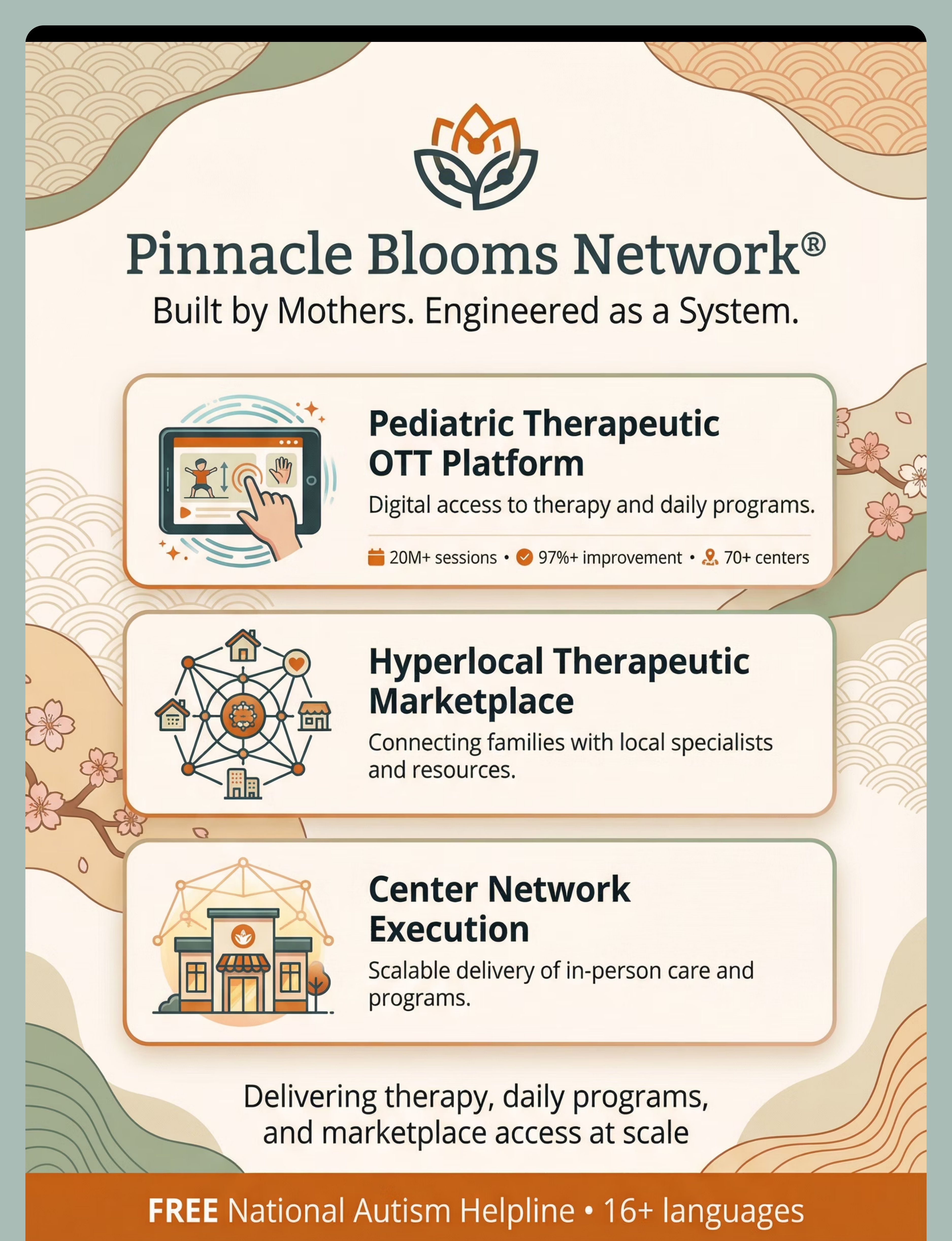 Pinnacle Blooms Network®
Built by Mothers. Engineered as a System.

Pediatric Therapeutic OTT Platform
Digital access to therapy and daily programs.
20M+ sessions • 97%+ improvement • 70+ centers

Hyperlocal Therapeutic Marketplace
Connecting families with local specialists and resources.

Center Network Execution
Scalable delivery of in-person care and programs.

Delivering therapy, daily programs, and marketplace access at scale

FREE National Autism Helpline • 16+ languages